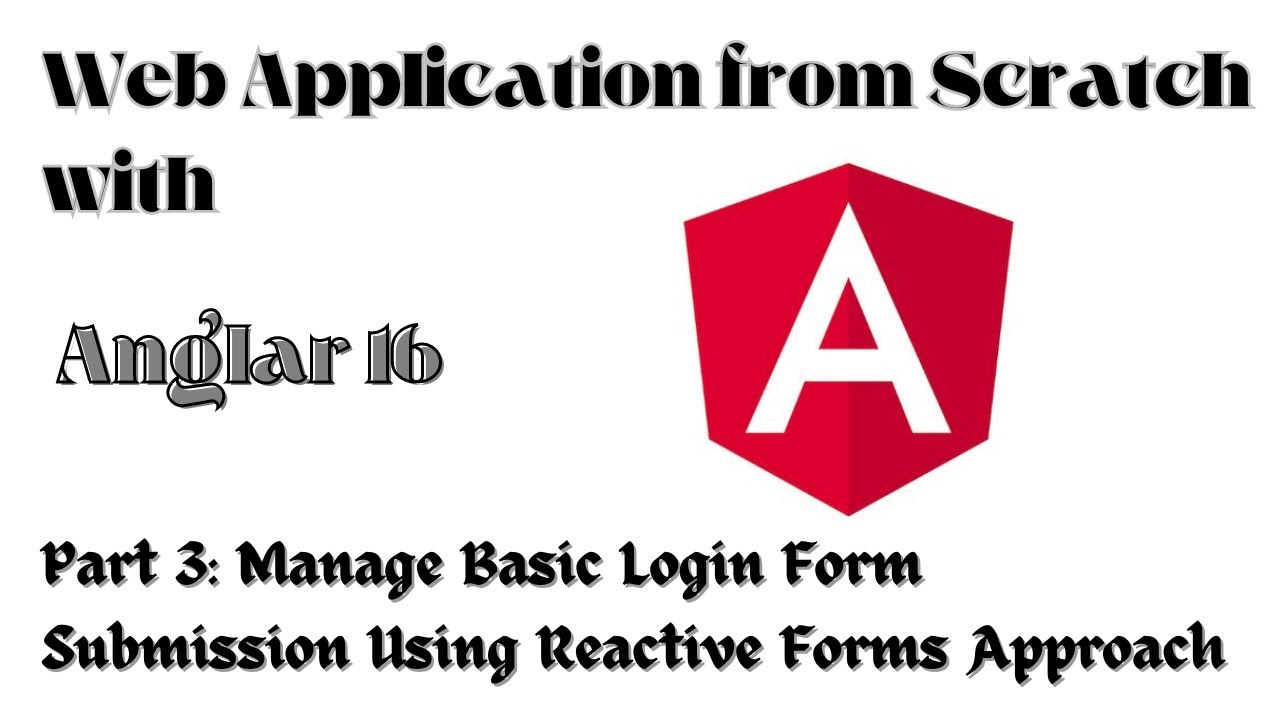 Web Application from Scratch with

Anglar 16

A

Part 3: Manage Basic Login Form Submission Using Reactive Forms Approach